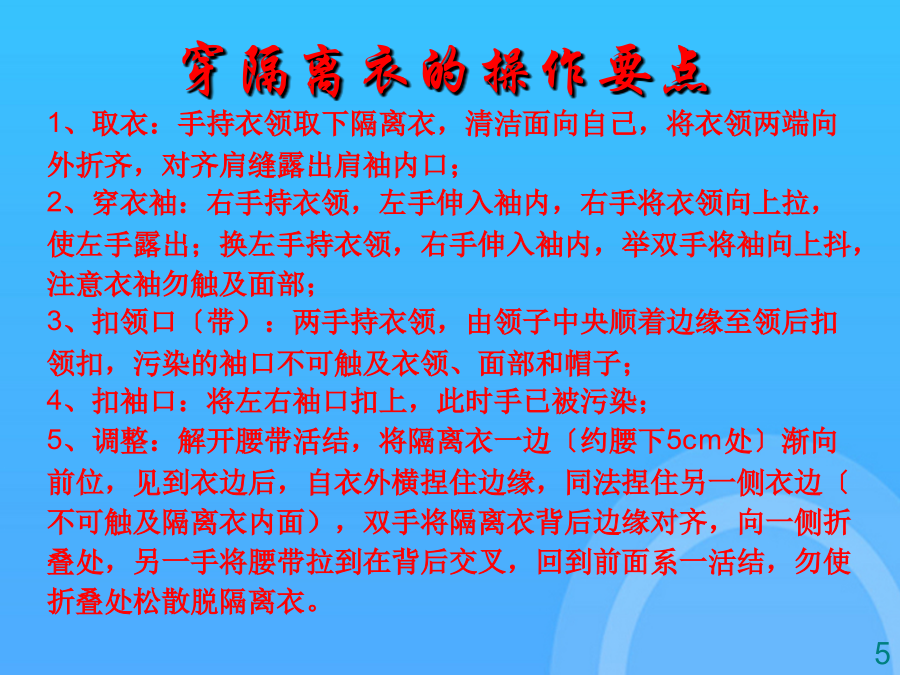 穿隔离衣的操作要点

1、取衣：手持衣领取下隔离衣，清洁面向自己，将衣领两端向外折齐，对齐肩缝露出肩袖内口；

2、穿衣袖：右手持衣领，左手伸入袖内，右手将衣领向上拉，使左手露出；换左手持衣领，右手伸入袖内，举双手将袖向上抖，注意衣袖勿触及面部；

3、扣领口〔带〕：两手持衣领，由领子中央顺着边缘至领后扣领扣，污染的袖口不可触及衣领、面部和帽子；

4、扣袖口：将左右袖口扣上，此时手已被污染；

5、调整：解开腰带活结，将隔离衣一边〔约腰下5cm处〕渐向前位，见到衣边后，自衣外横捏住边缘，同法捏住另一侧衣边〔不可触及隔离衣内面〕，双手将隔离衣背后边缘对齐，向一侧折叠处，另一手将腰带拉到在背后交叉，回到前面系一活结，勿使折叠处松散脱隔离衣。

5